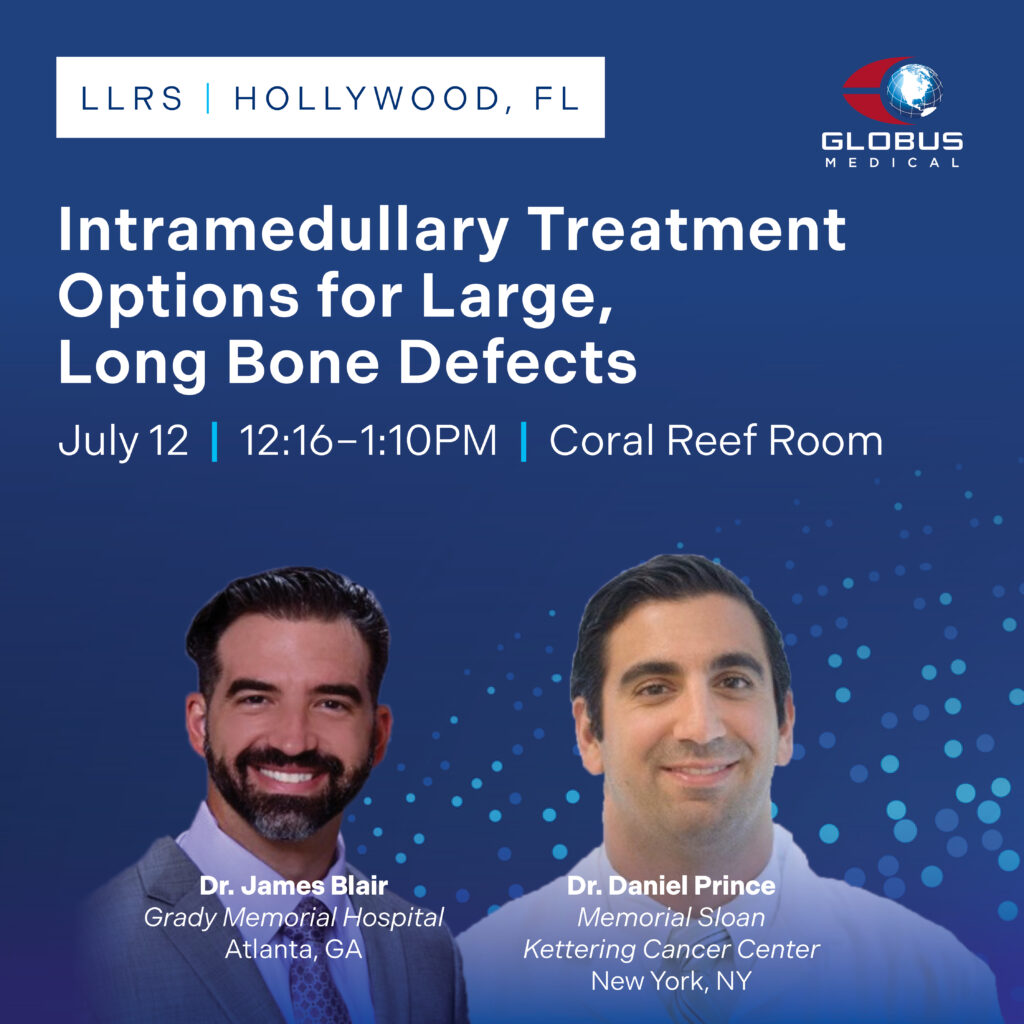 LLRS | HOLLYWOOD, FL

GLOBUS MEDICAL

Intramedullary Treatment Options for Large, Long Bone Defects

July 12 | 12:16–1:10PM | Coral Reef Room

Dr. James Blair
Grady Memorial Hospital
Atlanta, GA

Dr. Daniel Prince
Memorial Sloan Kettering Cancer Center
New York, NY